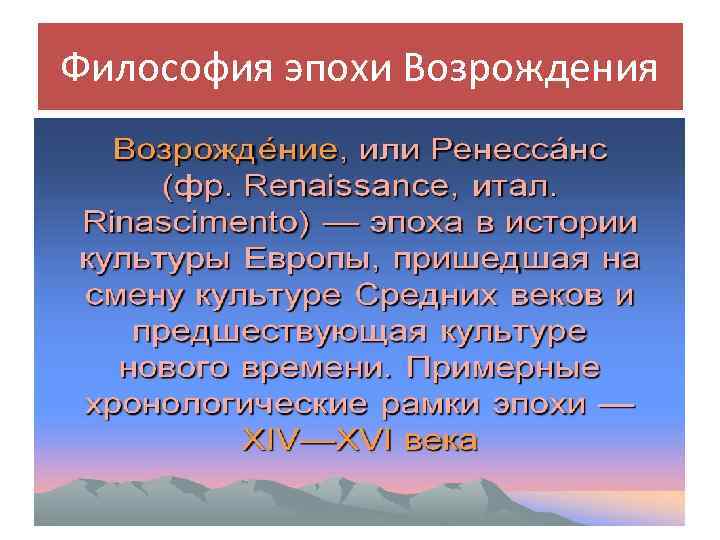 Философия эпохи Возрождения

Возрожде́ние, или Ренесса́нс (фр. Renaissance, итал. Rinascimento) — эпоха в истории культуры Европы, пришедшая на смену культуре Средних веков и предшествующая культуре нового времени. Примерные хронологические рамки эпохи — XIV—XVI века